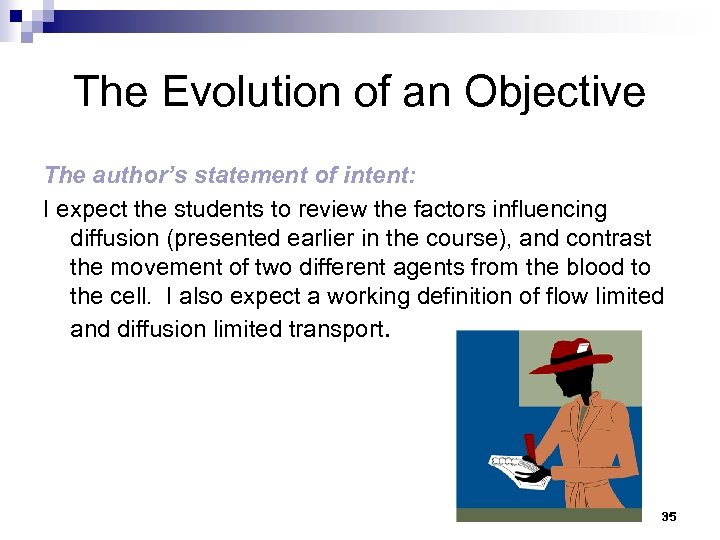 The Evolution of an Objective

The author's statement of intent:

I expect the students to review the factors influencing diffusion (presented earlier in the course), and contrast the movement of two different agents from the blood to the cell. I also expect a working definition of flow limited and diffusion limited transport.

35